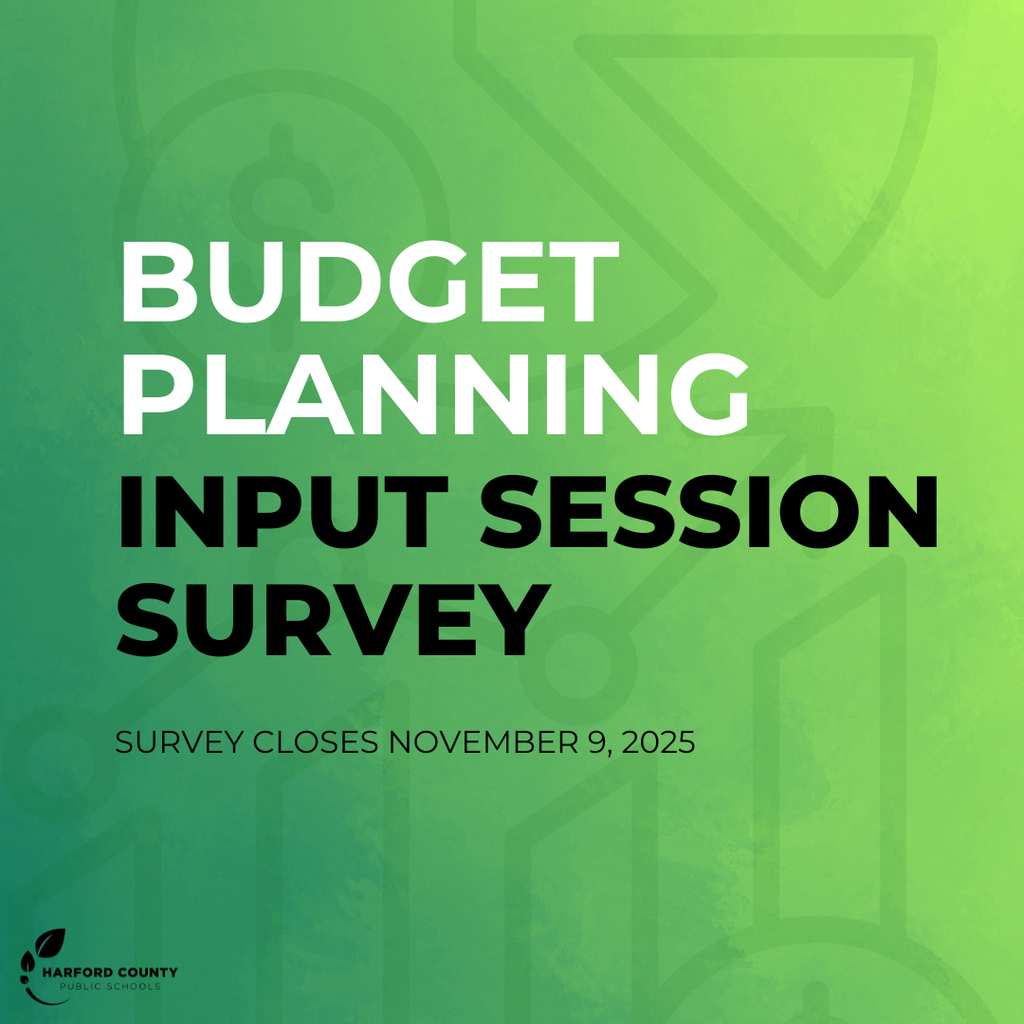 BUDGET PLANNING
INPUT SESSION SURVEY

SURVEY CLOSES NOVEMBER 9, 2025

HARFORD COUNTY
PUBLIC SCHOOLS